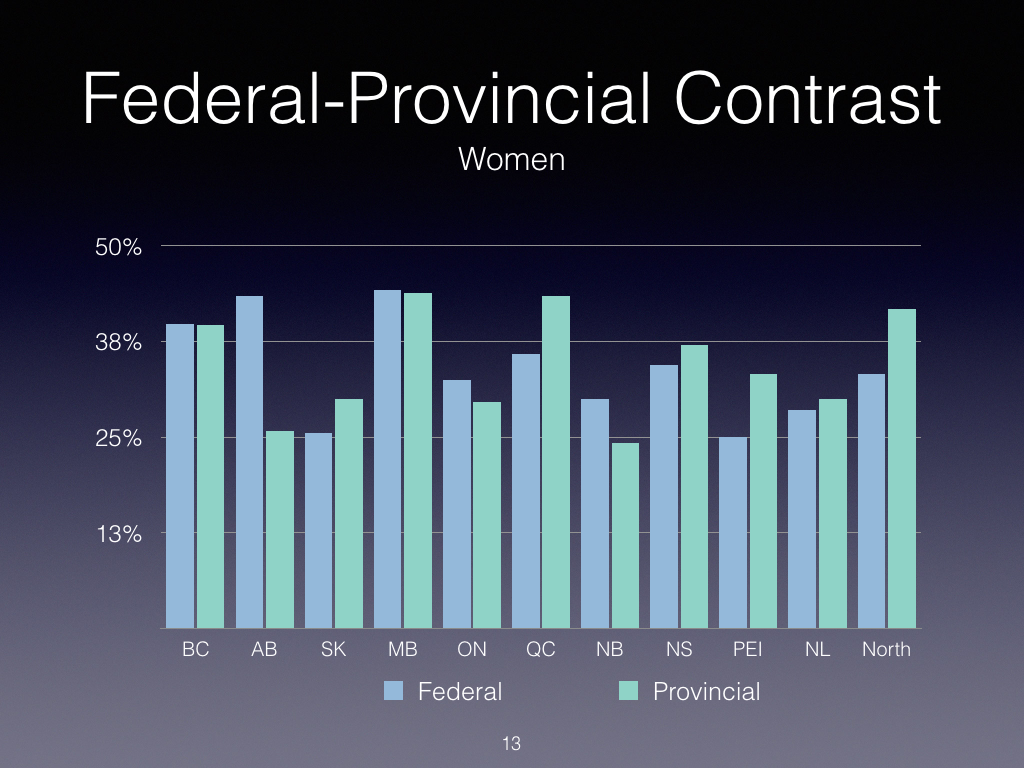 Federal-Provincial Contrast

Women

50%
38%
25%
13%

BC AB SK MB ON QC NB NS PEI NL North

Federal Provincial

13